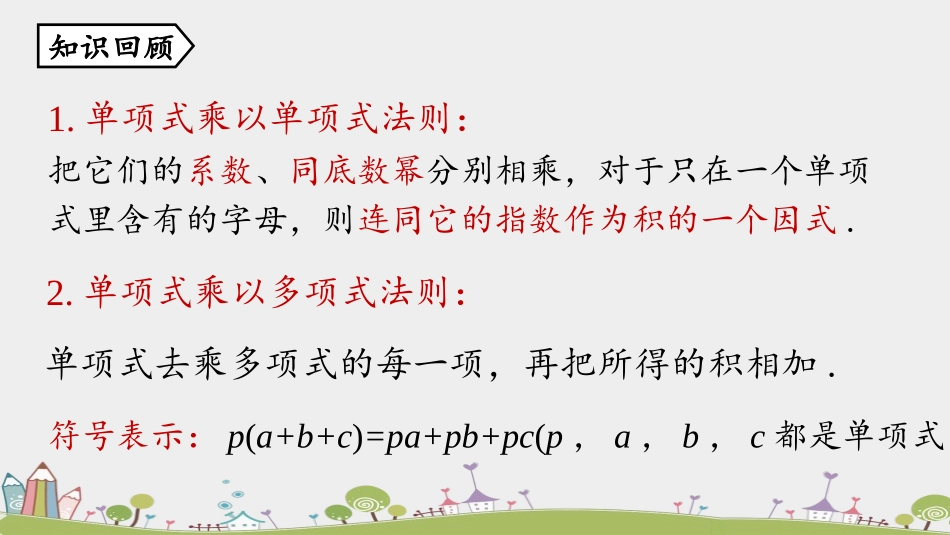 知识回顾

1. 单项式乘以单项式法则：

把它们的系数、同底数幂分别相乘，对于只在一个单项式里含有的字母，则连同它的指数作为积的一个因式．

2. 单项式乘以多项式法则：

单项式去乘多项式的每一项，再把所得的积相加．

符号表示：$p(a+b+c)=pa+pb+pc$($p$，$a$，$b$，$c$ 都是单项式